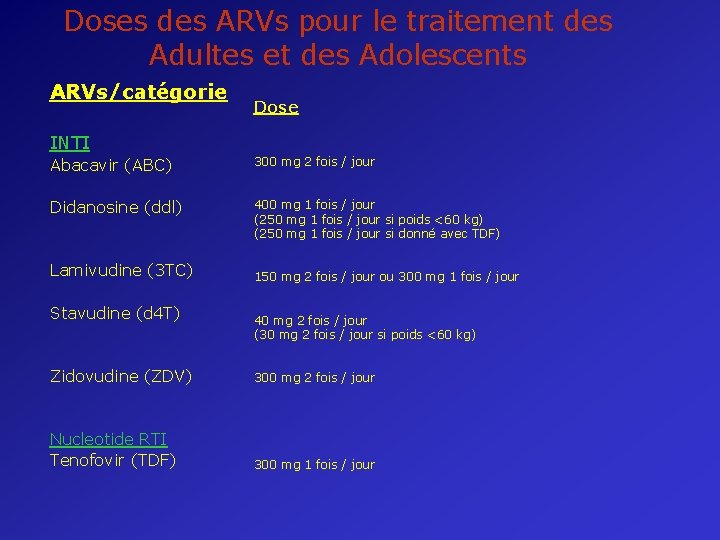 Doses des ARVs pour le traitement des Adultes et des Adolescents

| ARVs/catégorie | Dose |
|---|---|
| INTI | |
| Abacavir (ABC) | 300 mg 2 fois / jour |
| Didanosine (ddl) | 400 mg 1 fois / jour (250 mg 1 fois / jour si poids <60 kg) (250 mg 1 fois / jour si donné avec TDF) |
| Lamivudine (3TC) | 150 mg 2 fois / jour ou 300 mg 1 fois / jour |
| Stavudine (d4T) | 40 mg 2 fois / jour (30 mg 2 fois / jour si poids <60 kg) |
| Zidovudine (ZDV) | 300 mg 2 fois / jour |
| Nucleotide RTI | |
| Tenofovir (TDF) | 300 mg 1 fois / jour |